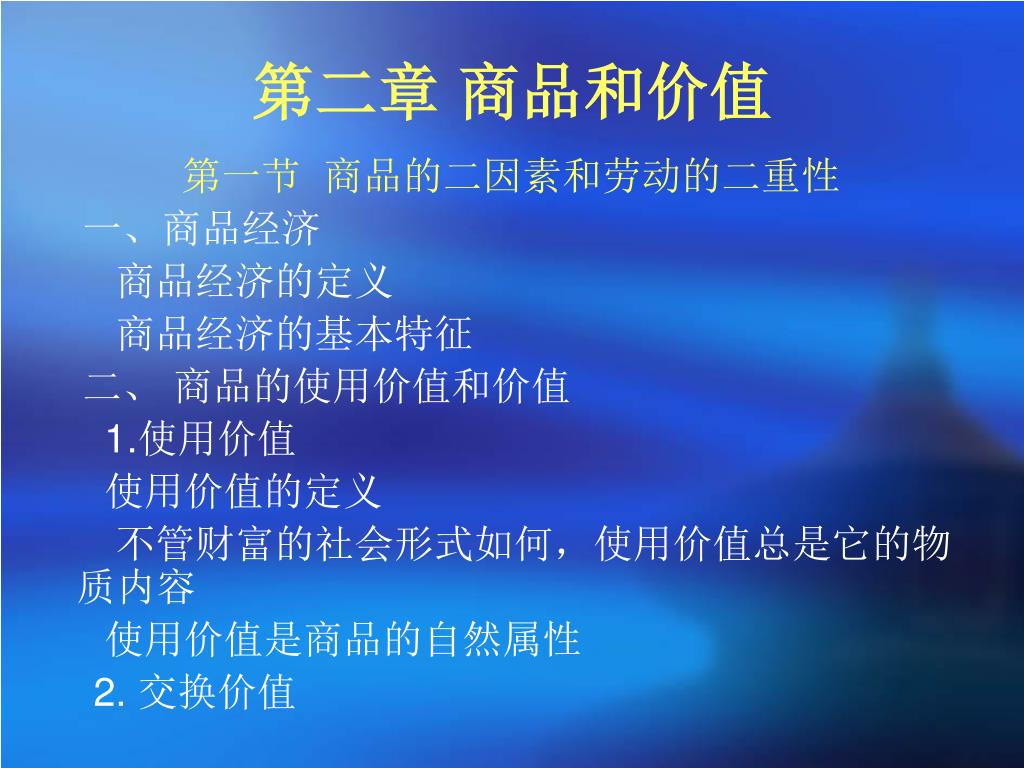 第二章 商品和价值

第一节 商品的二因素和劳动的二重性

一、商品经济

商品经济的定义

商品经济的基本特征

二、 商品的使用价值和价值

1.使用价值

使用价值的定义

不管财富的社会形式如何，使用价值总是它的物质内容

使用价值是商品的自然属性

2. 交换价值